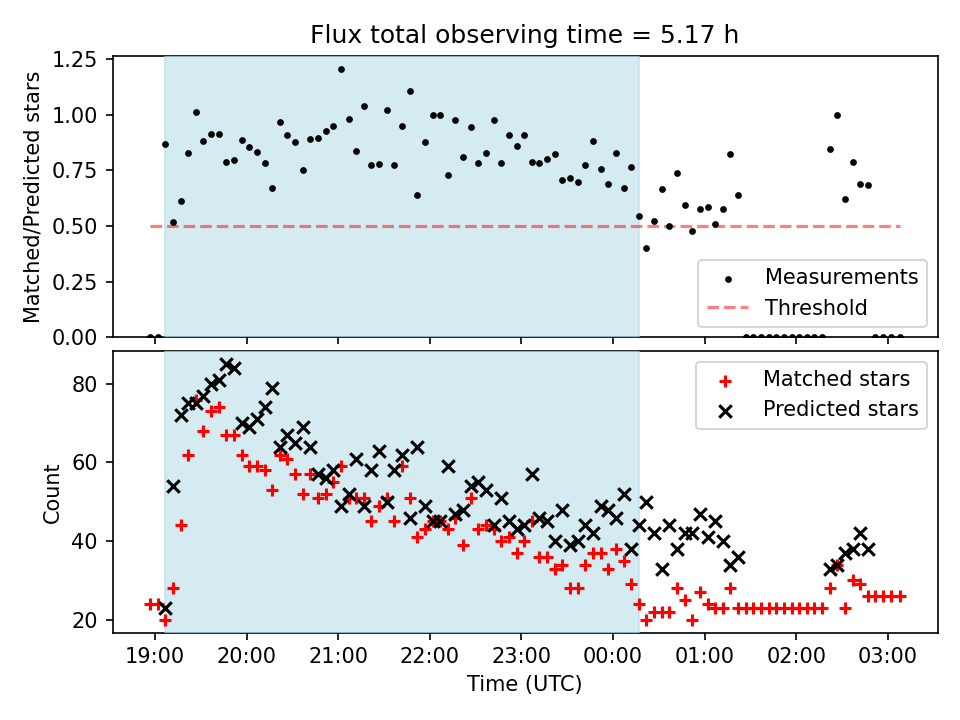 Flux total observing time = 5.17 h

Matched/Predicted stars

1.25
1.00
0.75
0.50
0.25
0.00

Measurements
Threshold

Count

80
60
40
20

Matched stars
Predicted stars

19:00
20:00
21:00
22:00
23:00
00:00
01:00
02:00
03:00

Time (UTC)